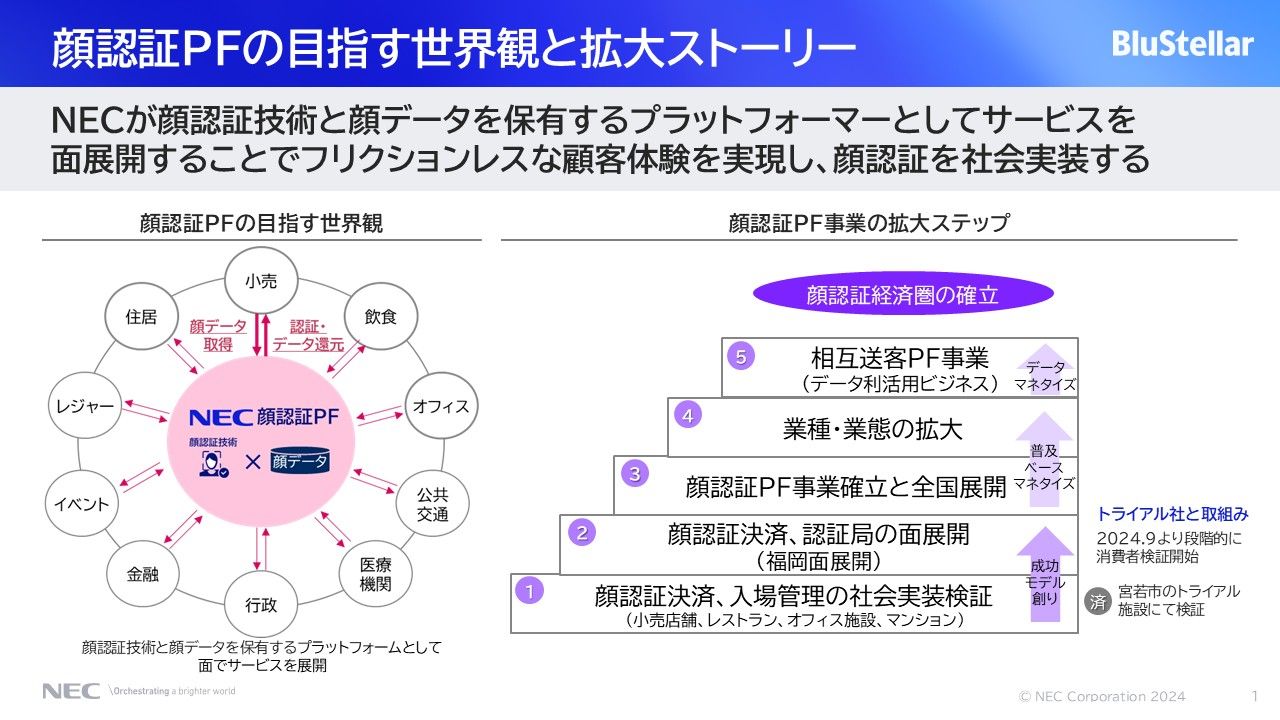 顔認証PFの目指す世界観と拡大ストーリー

BluStellar

NECが顔認証技術と顔データを保有するプラットフォーマーとしてサービスを面展開することでフリクションレスな顧客体験を実現し、顔認証を社会実装する

顔認証PFの目指す世界観

小売
飲食
オフィス
公共交通
医療機関
行政
金融
イベント
レジャー
住居

顔データ取得
認証・データ還元

NEC 顔認証PF
顔認証技術
× 顔データ

顔認証技術と顔データを保有するプラットフォームとして面でサービスを展開

顔認証PF事業の拡大ステップ

顔認証経済圏の確立

5 相互送客PF事業
（データ利活用ビジネス）
データマネタイズ

4 業種・業態の拡大

3 顔認証PF事業確立と全国展開
普及ベースマネタイズ

2 顔認証決済、認証局の面展開
（福岡面展開）

1 顔認証決済、入場管理の社会実装検証
（小売店舗、レストラン、オフィス施設、マンション）
成功モデル創り

トライアル社と取組み
2024.9より段階的に消費者検証開始

済 宮若市のトライアル施設にて検証

NEC \Orchestrating a brighter world

© NEC Corporation 2024

1